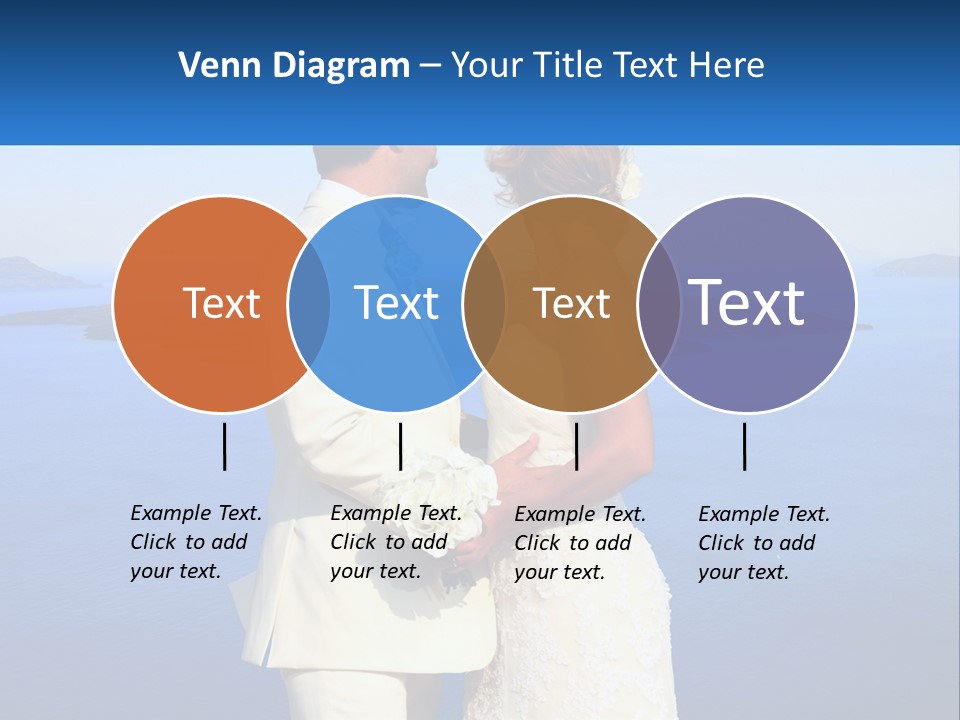 Venn Diagram – Your Title Text Here

Text

Text

Text

Text

Example Text. Click to add your text.

Example Text. Click to add your text.

Example Text. Click to add your text.

Example Text. Click to add your text.